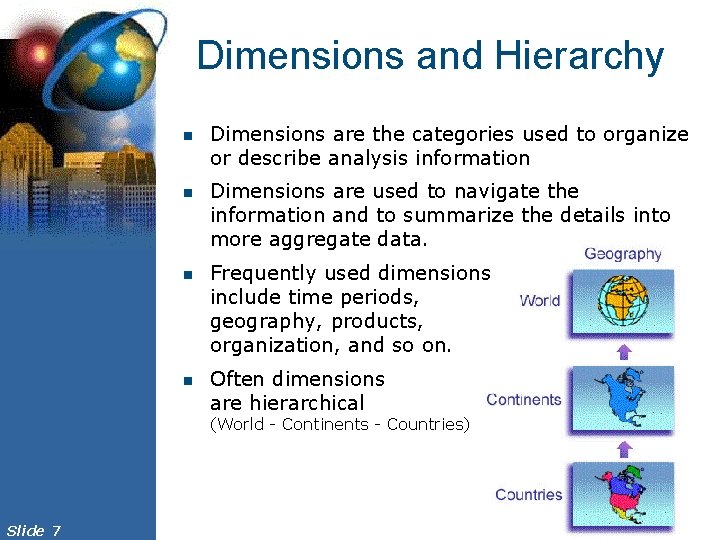 Dimensions and Hierarchy

- Dimensions are the categories used to organize or describe analysis information
- Dimensions are used to navigate the information and to summarize the details into more aggregate data.
- Frequently used dimensions include time periods, geography, products, organization, and so on.
- Often dimensions are hierarchical (World - Continents - Countries)

Geography

World

Continents

Countries

Slide 7